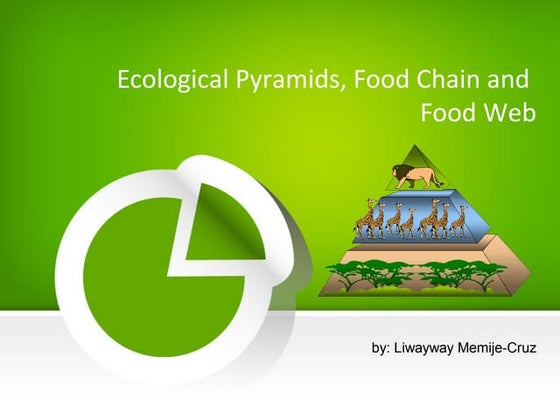 Ecological Pyramids, Food Chain and Food Web

by: Liwayway Memije-Cruz